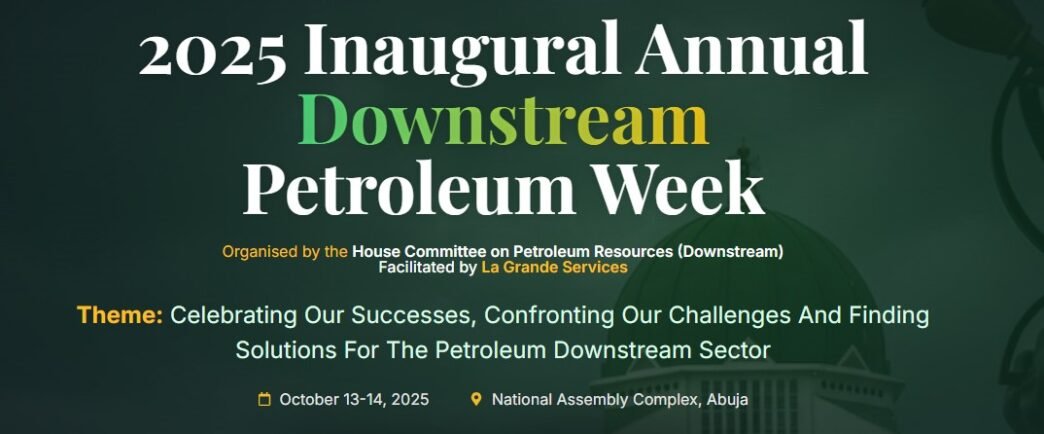 2025 Inaugural Annual Downstream Petroleum Week

Organised by the House Committee on Petroleum Resources (Downstream)
Facilitated by La Grande Services

Theme: Celebrating Our Successes, Confronting Our Challenges And Finding Solutions For The Petroleum Downstream Sector

October 13-14, 2025 National Assembly Complex, Abuja